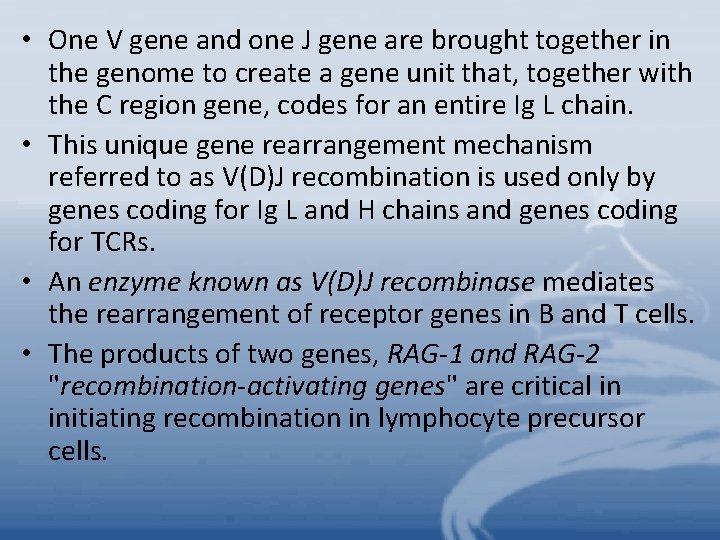 • One V gene and one J gene are brought together in the genome to create a gene unit that, together with the C region gene, codes for an entire Ig L chain.

• This unique gene rearrangement mechanism referred to as V(D)J recombination is used only by genes coding for Ig L and H chains and genes coding for TCRs.

• An enzyme known as V(D)J recombinase mediates the rearrangement of receptor genes in B and T cells.

• The products of two genes, RAG-1 and RAG-2 "recombination-activating genes" are critical in initiating recombination in lymphocyte precursor cells.